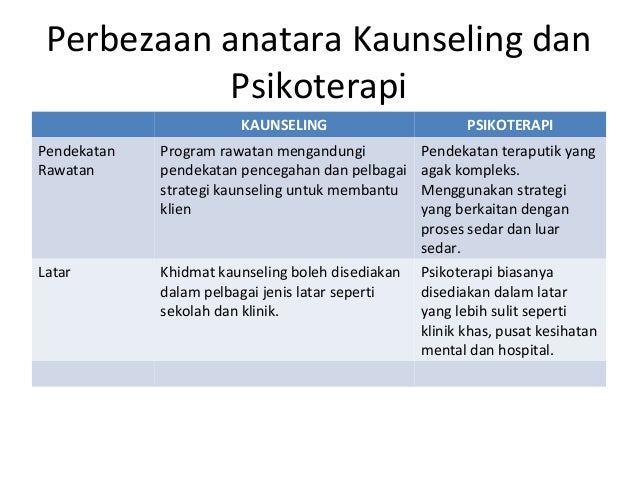 Perbezaan anatara Kaunseling dan Psikoterapi

| | KAUNSELING | PSIKOTERAPI |
|---|---|---|
| Pendekatan Rawatan | Program rawatan mengandungi pendekatan pencegahan dan pelbagai strategi kaunseling untuk membantu klien | Pendekatan teraputik yang agak kompleks. Menggunakan strategi yang berkaitan dengan proses sedar dan luar sedar. |
| Latar | Khidmat kaunseling boleh disediakan dalam pelbagai jenis latar seperti sekolah dan klinik. | Psikoterapi biasanya disediakan dalam latar yang lebih sulit seperti klinik khas, pusat kesihatan mental dan hospital. |
| | | |